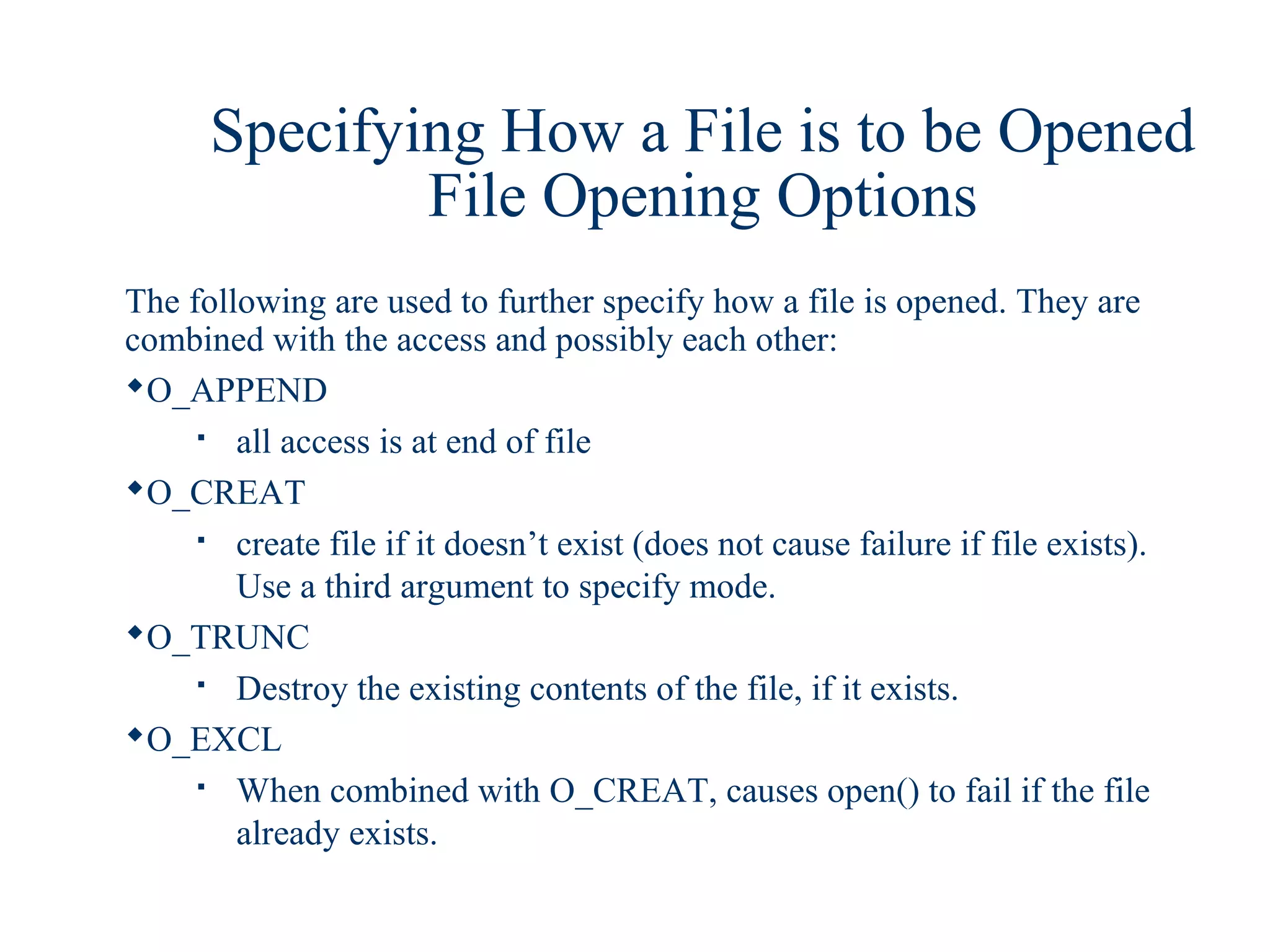 Specifying How a File is to be Opened
File Opening Options

The following are used to further specify how a file is opened. They are combined with the access and possibly each other:

◆O_APPEND

▪ all access is at end of file

◆O_CREAT

▪ create file if it doesn’t exist (does not cause failure if file exists). Use a third argument to specify mode.

◆O_TRUNC

▪ Destroy the existing contents of the file, if it exists.

◆O_EXCL

▪ When combined with O_CREAT, causes open() to fail if the file already exists.